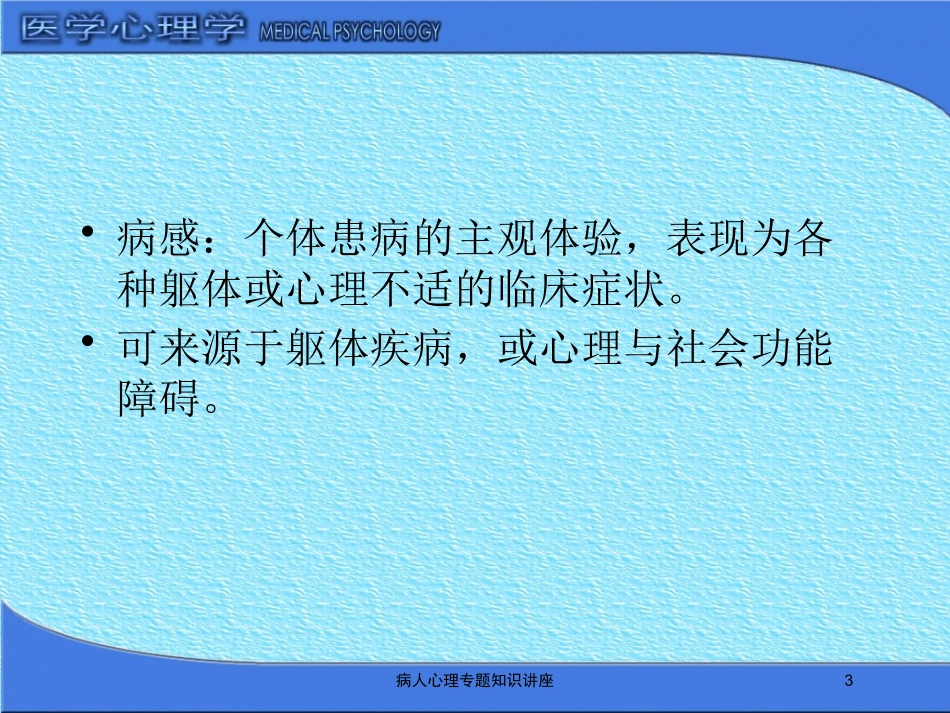 医学心理学 MEDICAL PSYCHOLOGY

• 病感：个体患病的主观体验，表现为各种躯体或心理不适的临床症状。

• 可来源于躯体疾病，或心理与社会功能障碍。

病人心理专题知识讲座

3